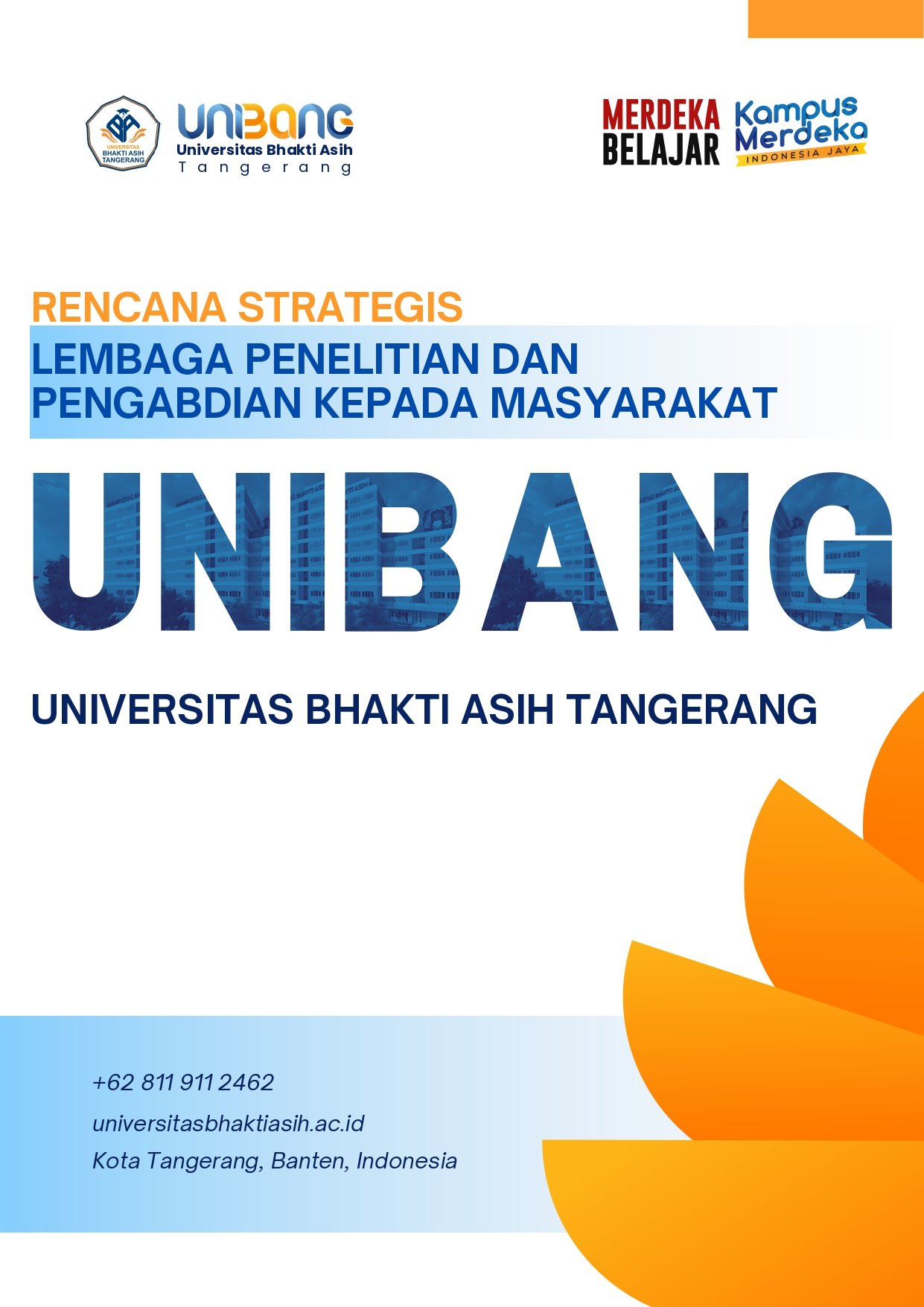 UNIVERSITAS BHAKTI ASIH TANGERANG

UNIBANG
Universitas Bhakti Asih
Tangerang

MERDEKA BELAJAR

Kampus Merdeka
INDONESIA JAYA

RENCANA STRATEGIS
LEMBAGA PENELITIAN DAN PENGABDIAN KEPADA MASYARAKAT

UNIBANG

UNIVERSITAS BHAKTI ASIH TANGERANG

+62 811 911 2462
universitasbhaktiasih.ac.id
Kota Tangerang, Banten, Indonesia